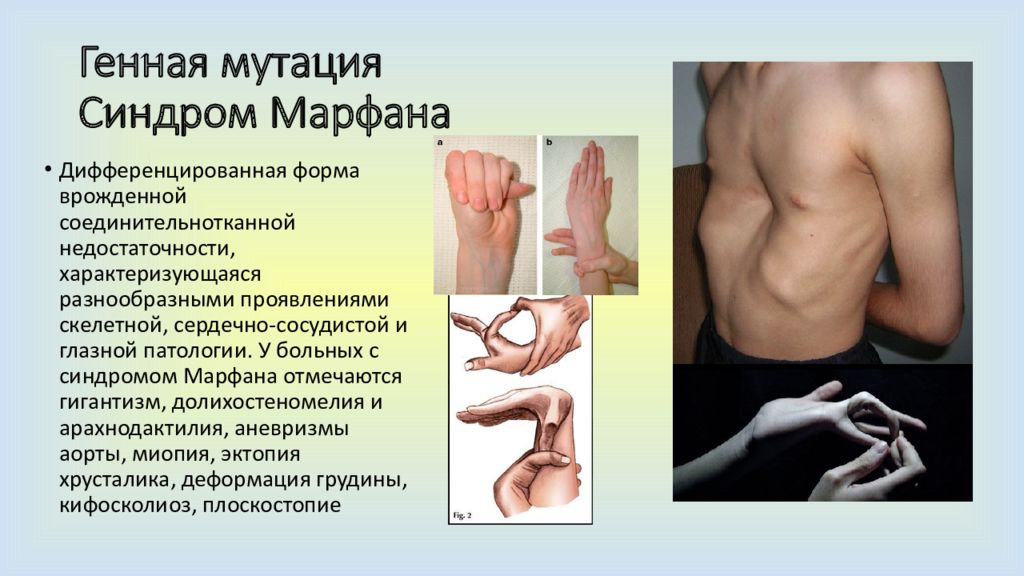 Генная мутация
Синдром Марфана

• Дифференцированная форма врожденной соединительнотканной недостаточности, характеризующаяся разнообразными проявлениями скелетной, сердечно-сосудистой и глазной патологии. У больных с синдромом Марфана отмечаются гигантизм, долихостеномелия и арахнодактилия, аневризмы аорты, миопия, эктопия хрусталика, деформация грудины, кифосколиоз, плоскостопие

a

b

Fig. 2